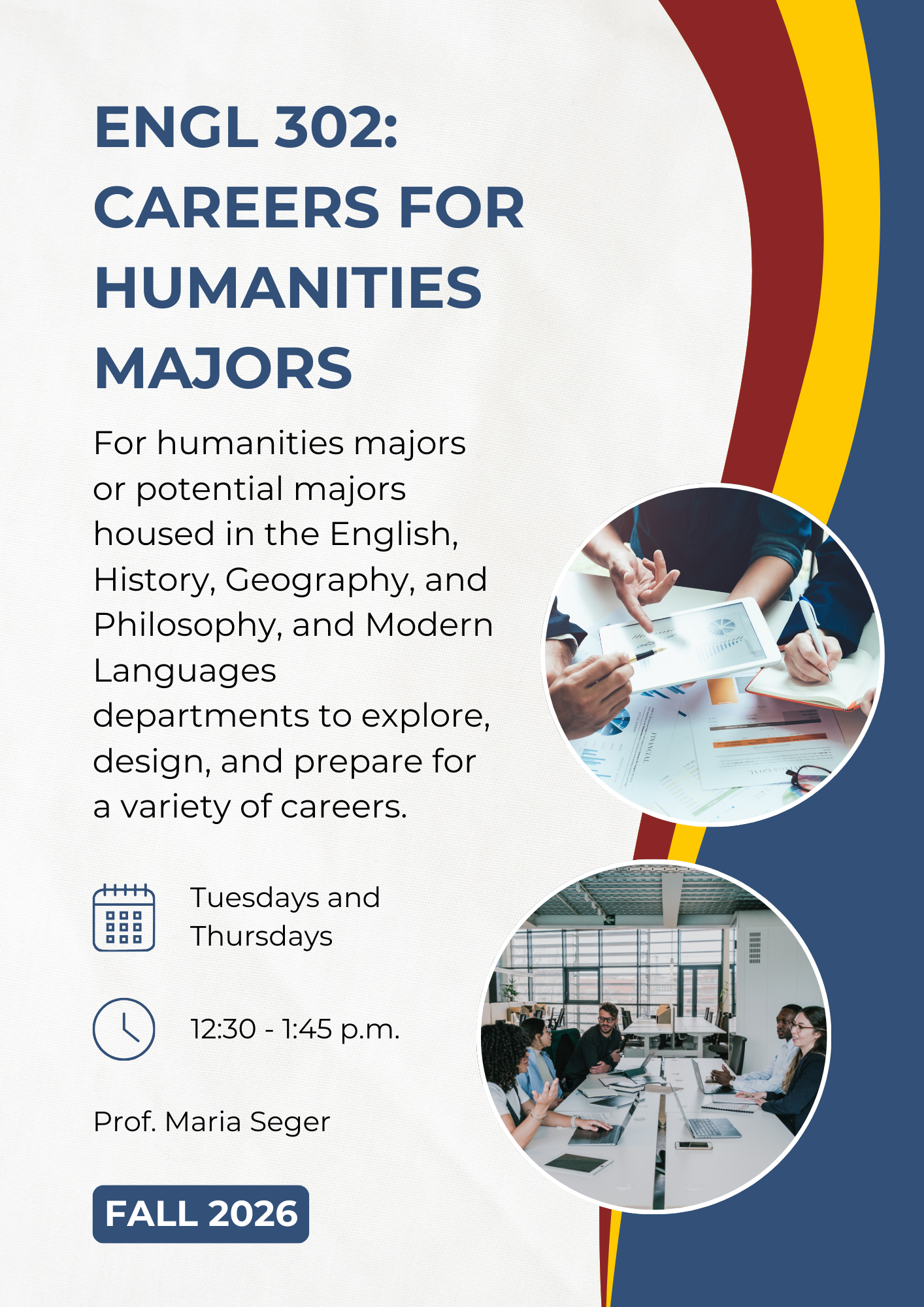 ENGL 302: CAREERS FOR HUMANITIES MAJORS

For humanities majors or potential majors housed in the English, History, Geography, and Philosophy, and Modern Languages departments to explore, design, and prepare for a variety of careers.

Tuesdays and Thursdays

12:30 - 1:45 p.m.

Prof. Maria Seger

FALL 2026